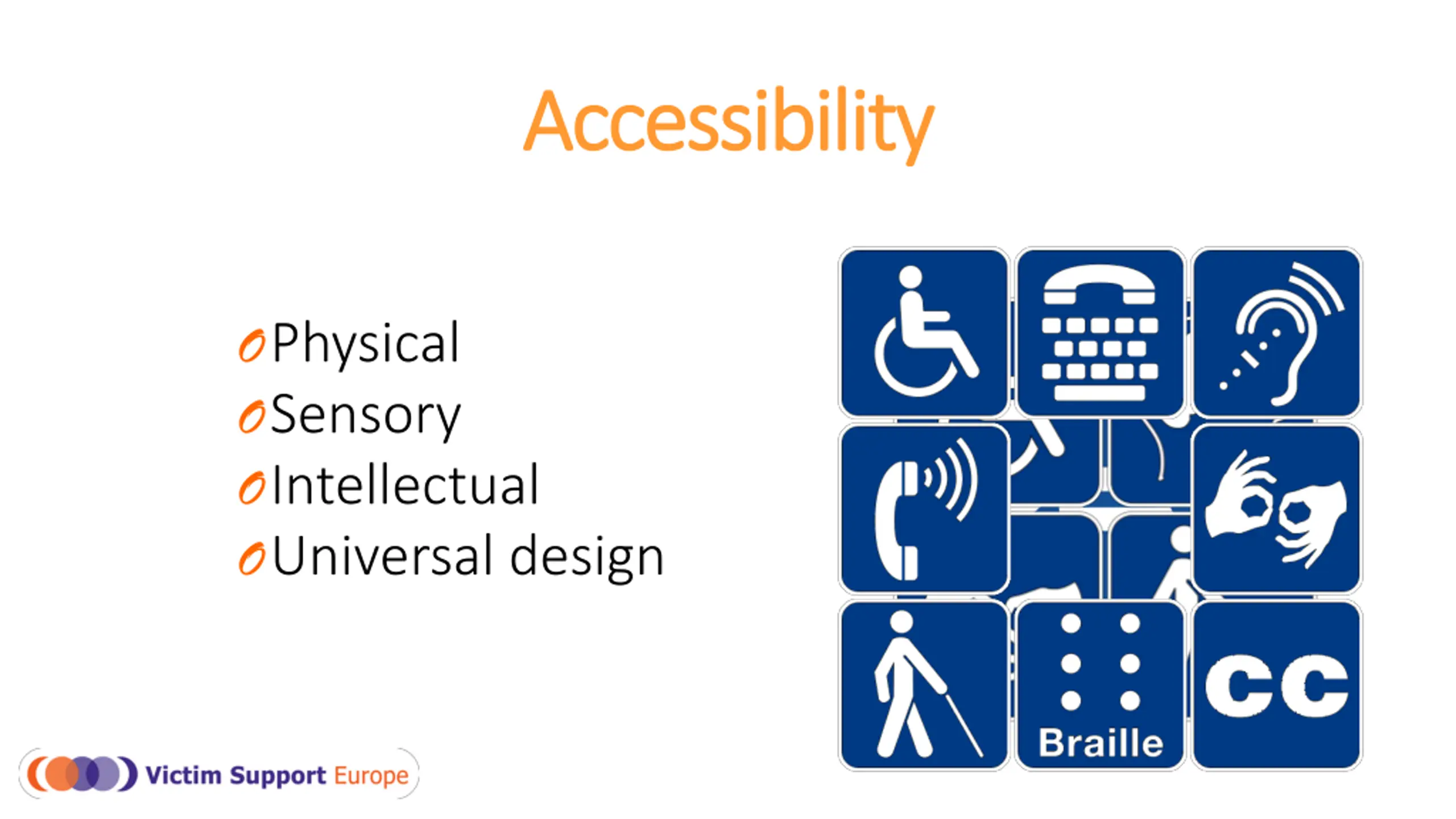 Accessibility

Physical
Sensory
Intellectual
Universal design

Braille

CC

Victim Support Europe